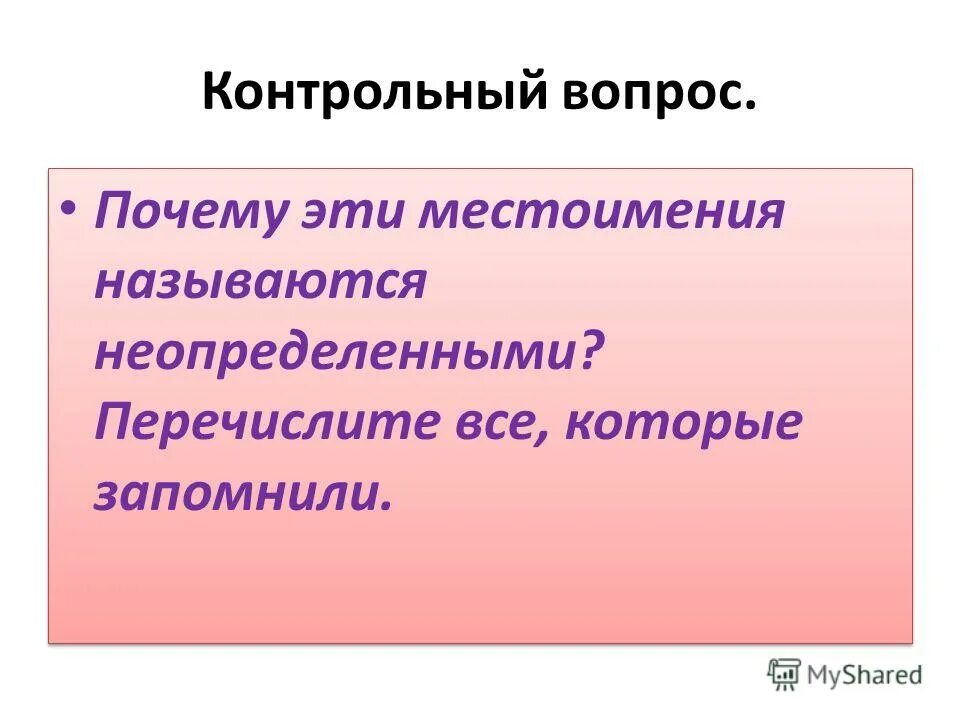 Контрольный вопрос.

• Почему эти местоимения называются неопределенными? Перечислите все, которые запомнили.

MyShared